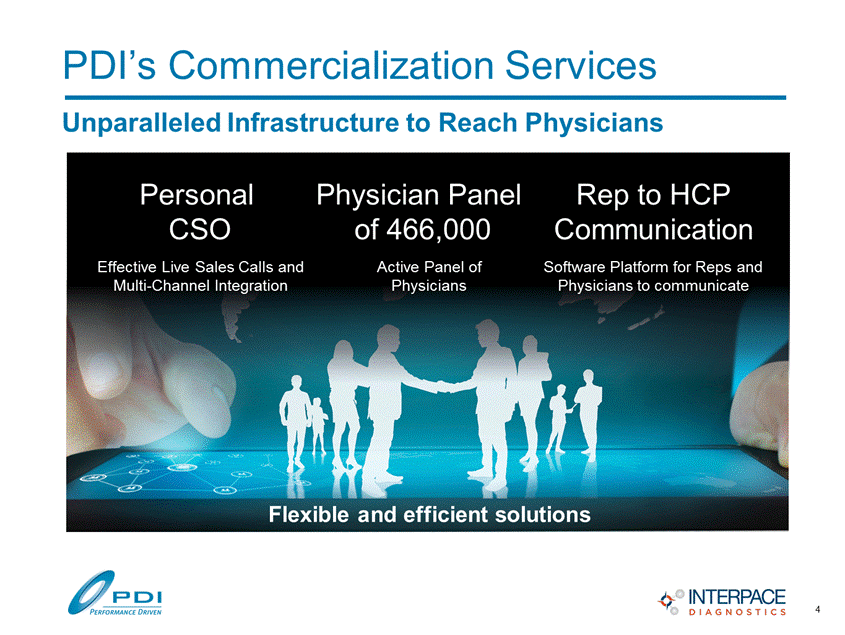 PDI's Commercialization Services

Unparalleled Infrastructure to Reach Physicians

Personal CSO

Effective Live Sales Calls and Multi-Channel Integration

Physician Panel of 466,000

Active Panel of Physicians

Rep to HCP Communication

Software Platform for Reps and Physicians to communicate

Flexible and efficient solutions

PDI
PERFORMANCE DRIVEN

INTERPACE
DIAGNOSTICS

4